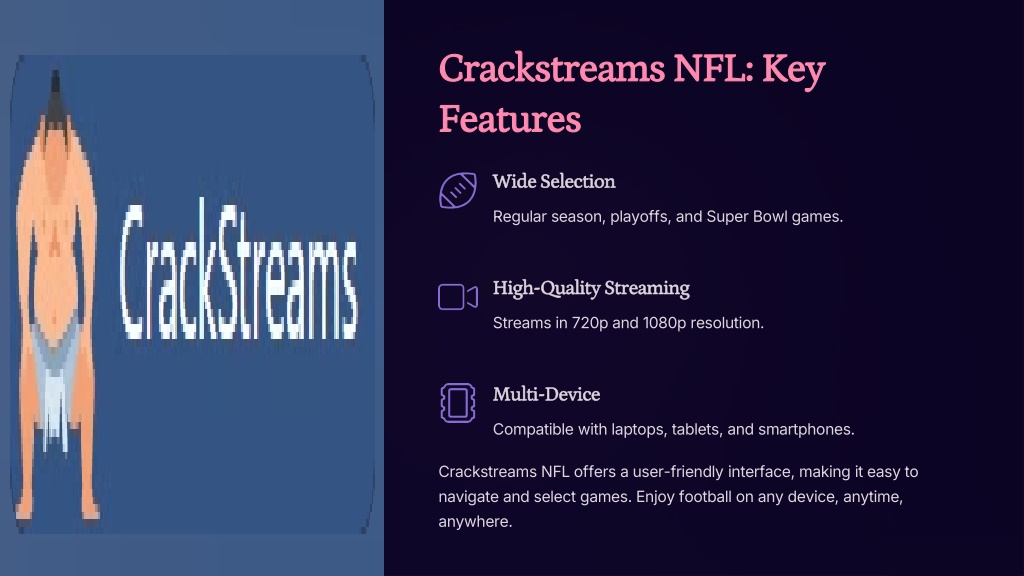 CrackStreams

Crackstreams NFL: Key Features

Wide Selection

Regular season, playoffs, and Super Bowl games.

High-Quality Streaming

Streams in 720p and 1080p resolution.

Multi-Device

Compatible with laptops, tablets, and smartphones.

Crackstreams NFL offers a user-friendly interface, making it easy to navigate and select games. Enjoy football on any device, anytime, anywhere.